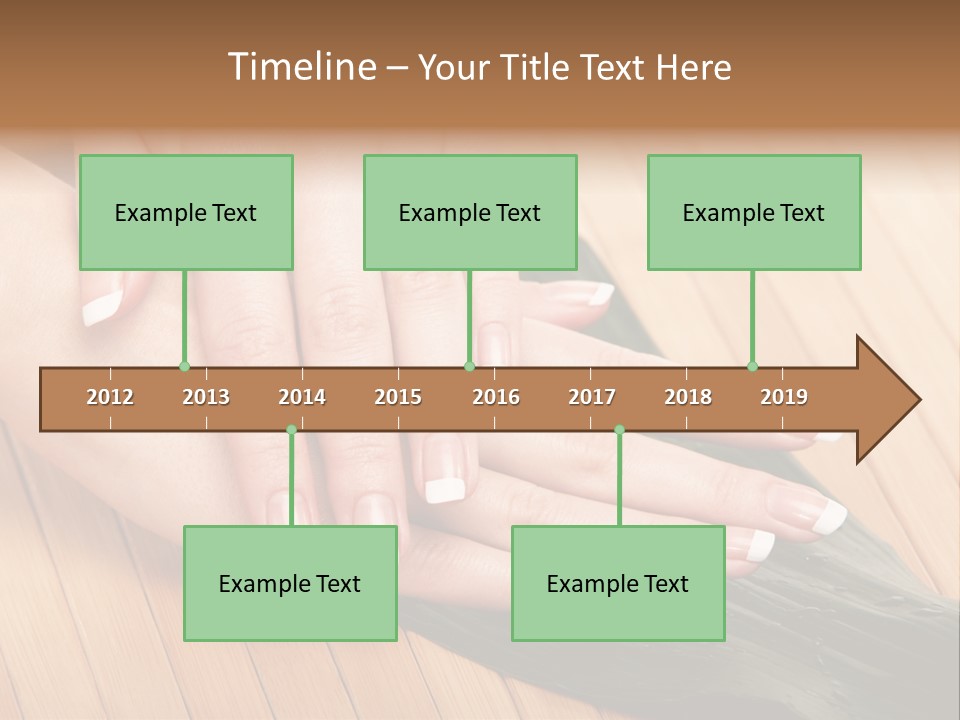 Timeline – Your Title Text Here

Example Text

Example Text

Example Text

2012 2013 2014 2015 2016 2017 2018 2019

Example Text

Example Text